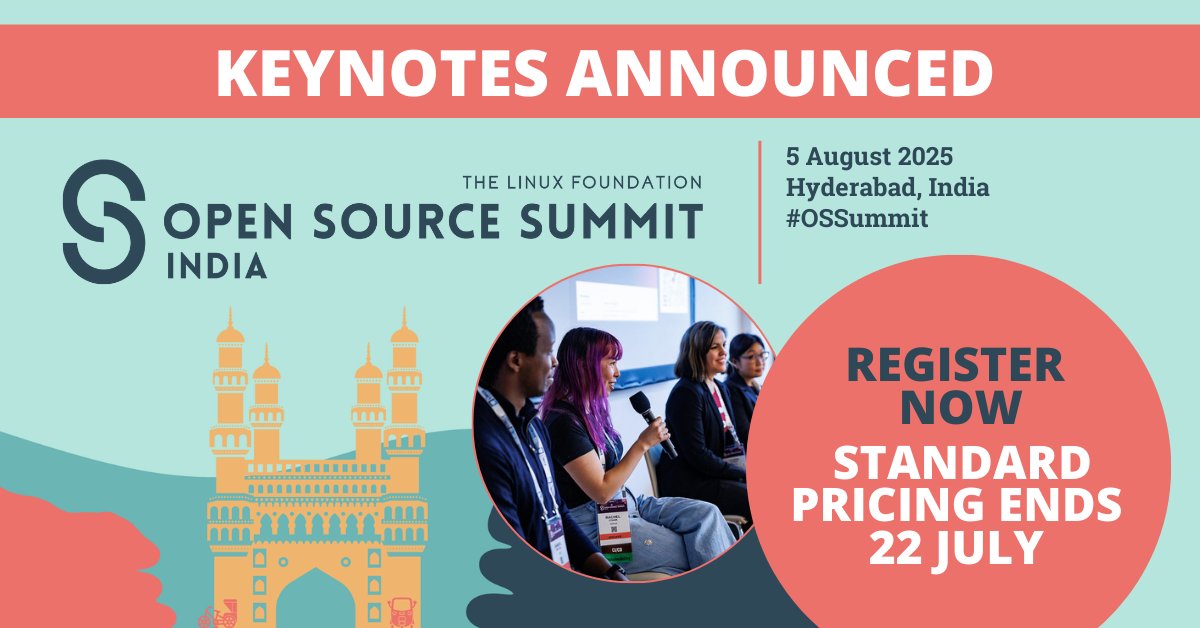 KEYNOTES ANNOUNCED

THE LINUX FOUNDATION
OPEN SOURCE SUMMIT
INDIA

5 August 2025
Hyderabad, India
#OSSummit

REGISTER NOW
STANDARD PRICING ENDS 22 JULY